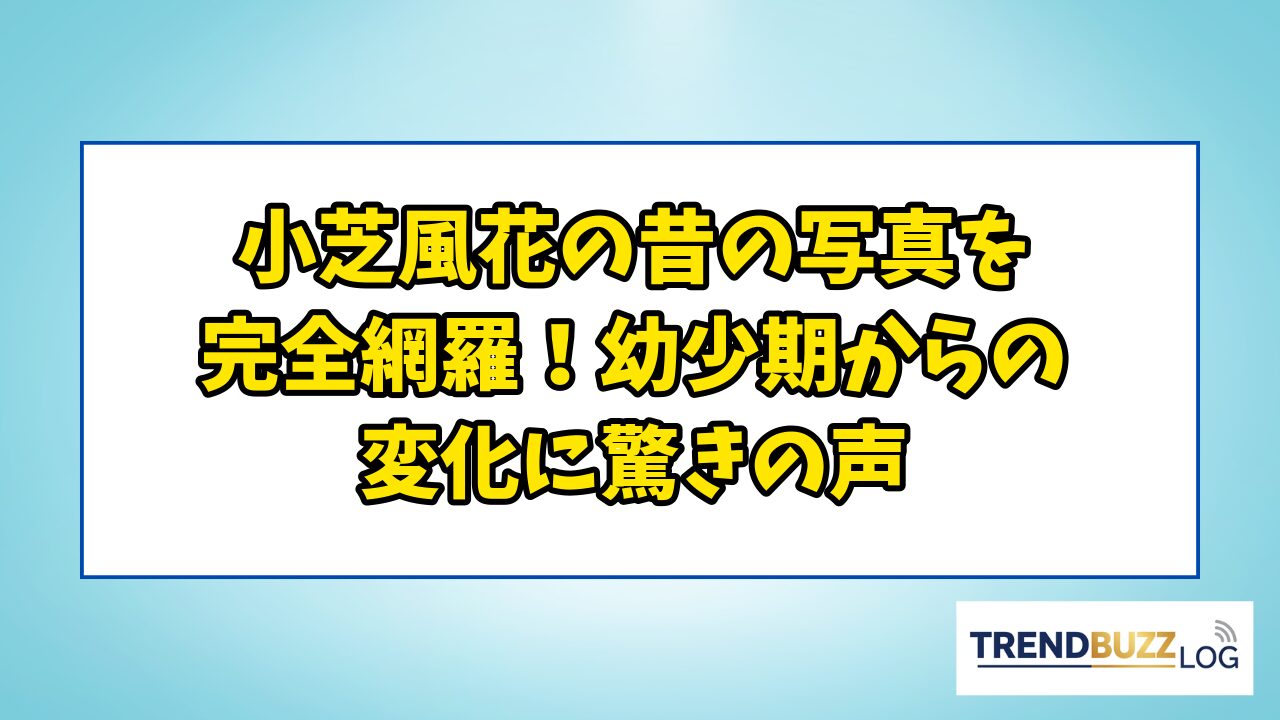 小芝風花の昔の写真を完全網羅！幼少期からの変化に驚きの声

TRENDBUZZ LOG